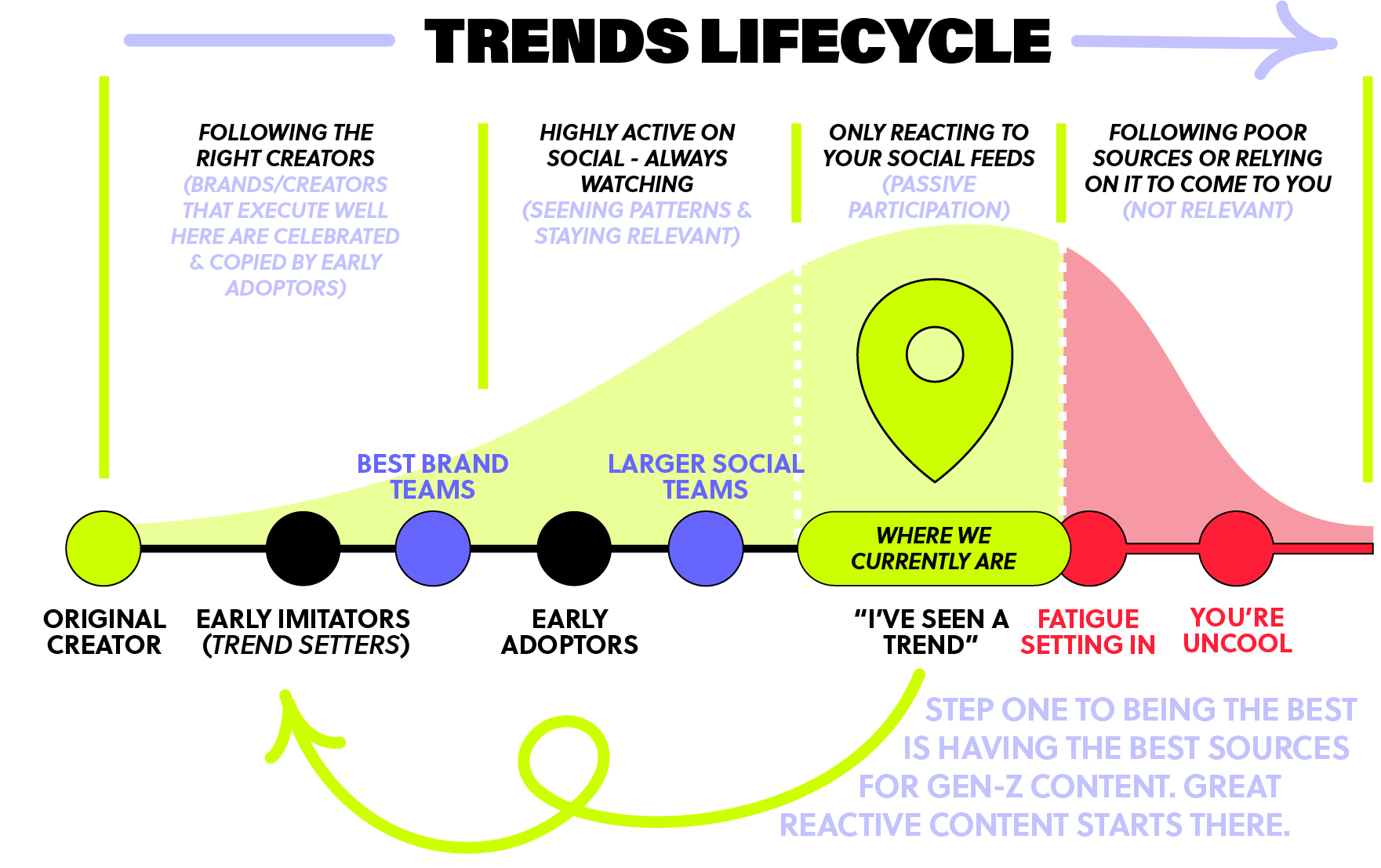 TRENDS LIFECYCLE

FOLLOWING THE RIGHT CREATORS (BRANDS/CREATORS THAT EXECUTE WELL HERE ARE CELEBRATED & COPIED BY EARLY ADOPTORS)

HIGHLY ACTIVE ON SOCIAL - ALWAYS WATCHING (SEENING PATTERNS & STAYING RELEVANT)

ONLY REACTING TO YOUR SOCIAL FEEDS (PASSIVE PARTICIPATION)

FOLLOWING POOR SOURCES OR RELYING ON IT TO COME TO YOU (NOT RELEVANT)

BEST BRAND TEAMS

LARGER SOCIAL TEAMS

WHERE WE CURRENTLY ARE

ORIGINAL CREATOR

EARLY IMITATORS (TREND SETTERS)

EARLY ADOPTORS

"I'VE SEEN A TREND"

FATIGUE SETTING IN

YOU'RE UNCOOL

STEP ONE TO BEING THE BEST IS HAVING THE BEST SOURCES FOR GEN-Z CONTENT. GREAT REACTIVE CONTENT STARTS THERE.